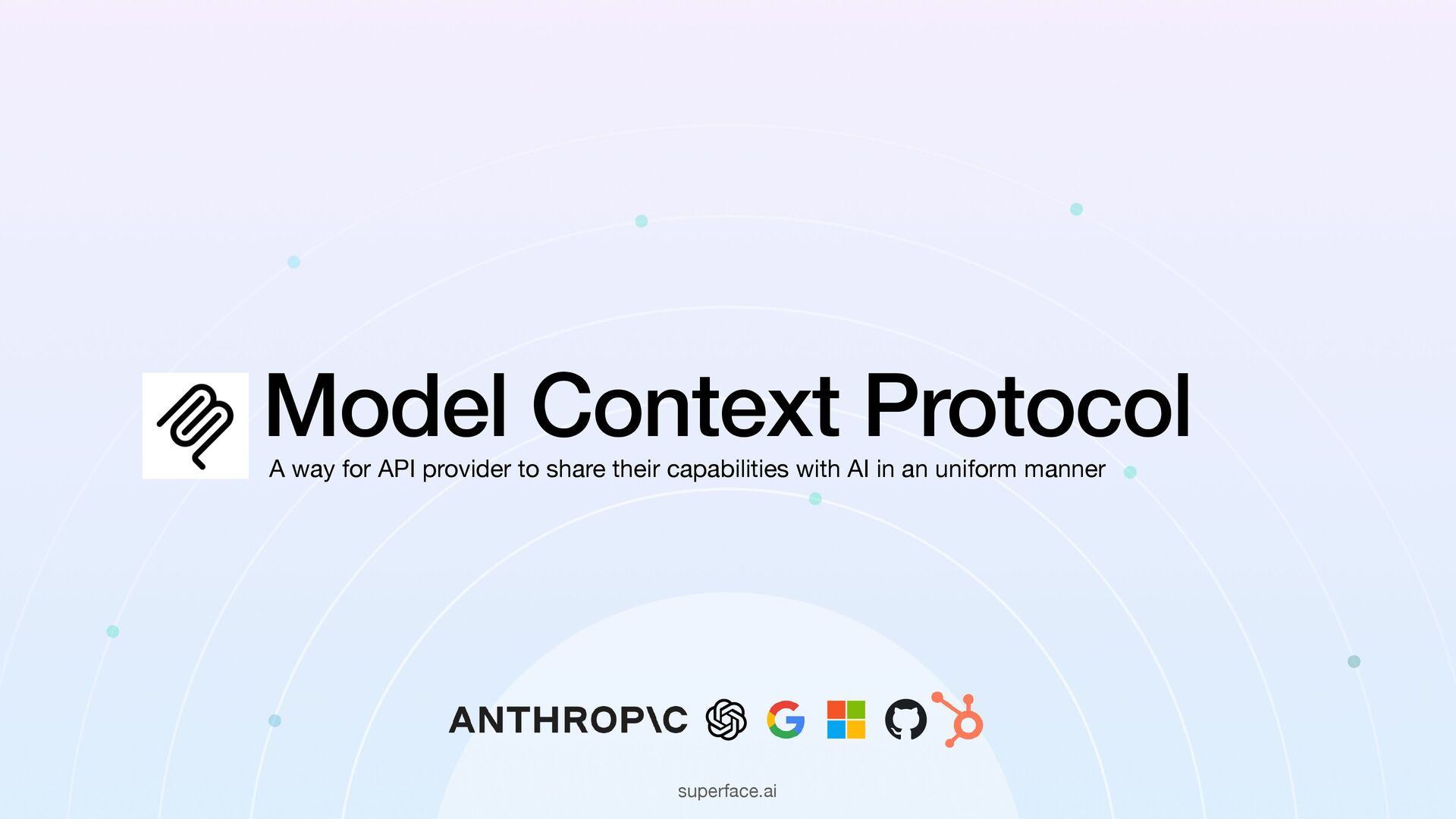 Model Context Protocol

A way for API provider to share their capabilities with AI in an uniform manner

ANTHROP\C

superface.ai